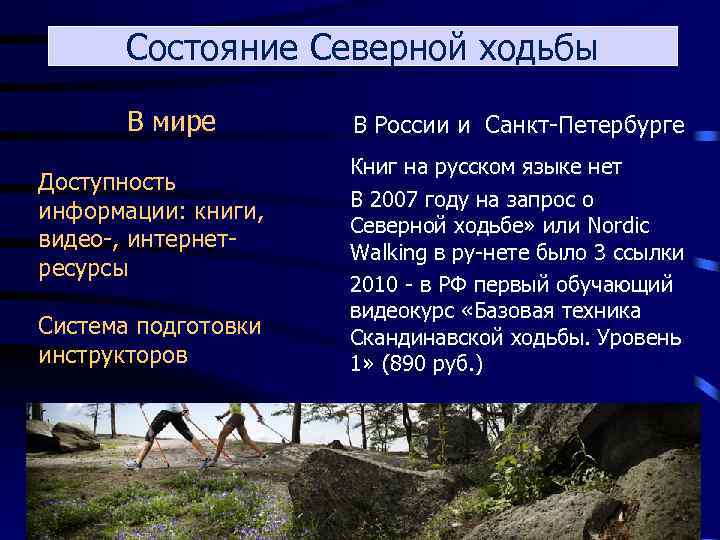 Состояние Северной ходьбы

В мире

Доступность информации: книги, видео-, интернет-ресурсы

Система подготовки инструкторов

В России и Санкт-Петербурге

Книг на русском языке нет

В 2007 году на запрос о Северной ходьбе» или Nordic Walking в ру-нете было 3 ссылки

2010 - в РФ первый обучающий видеокурс «Базовая техника Скандинавской ходьбы. Уровень 1» (890 руб.)